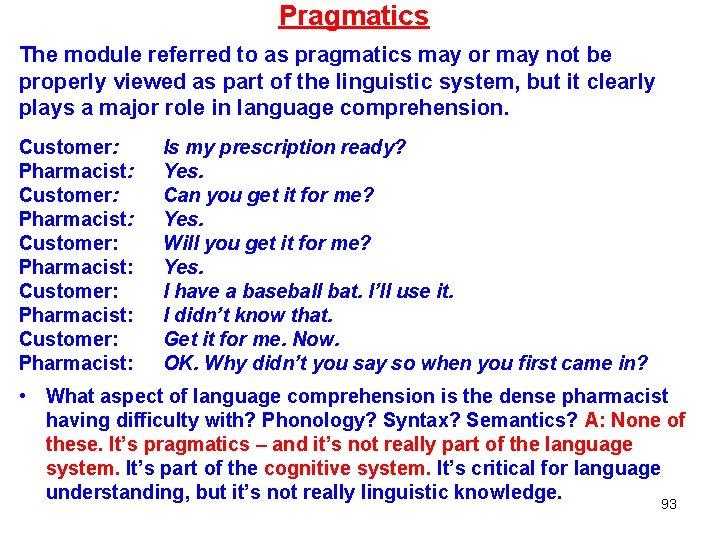 Pragmatics

The module referred to as pragmatics may or may not be properly viewed as part of the linguistic system, but it clearly plays a major role in language comprehension.

Customer: Is my prescription ready?
Pharmacist: Yes.
Customer: Can you get it for me?
Pharmacist: Yes.
Customer: Will you get it for me?
Pharmacist: Yes.
Customer: I have a baseball bat. I'll use it.
Pharmacist: I didn't know that.
Customer: Get it for me. Now.
Pharmacist: OK. Why didn't you say so when you first came in?

• What aspect of language comprehension is the dense pharmacist having difficulty with? Phonology? Syntax? Semantics? A: None of these. It's pragmatics – and it's not really part of the language system. It's part of the cognitive system. It's critical for language understanding, but it's not really linguistic knowledge.

93